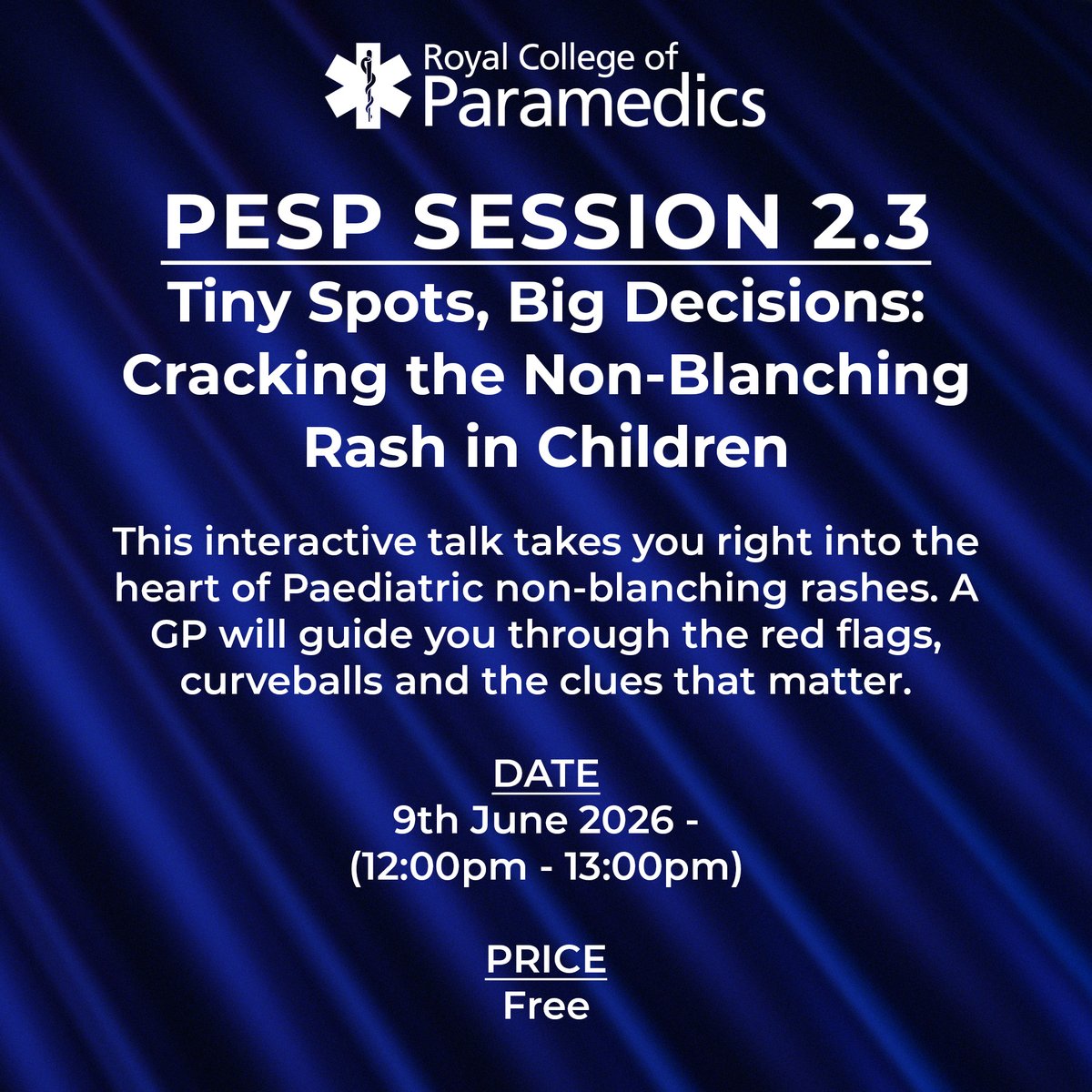 Royal College of
Paramedics

PESP SESSION 2.3
Tiny Spots, Big Decisions: Cracking the Non-Blanching Rash in Children

This interactive talk takes you right into the heart of Paediatric non-blanching rashes. A GP will guide you through the red flags, curveballs and the clues that matter.

DATE
9th June 2026 -
(12:00pm - 13:00pm)

PRICE
Free